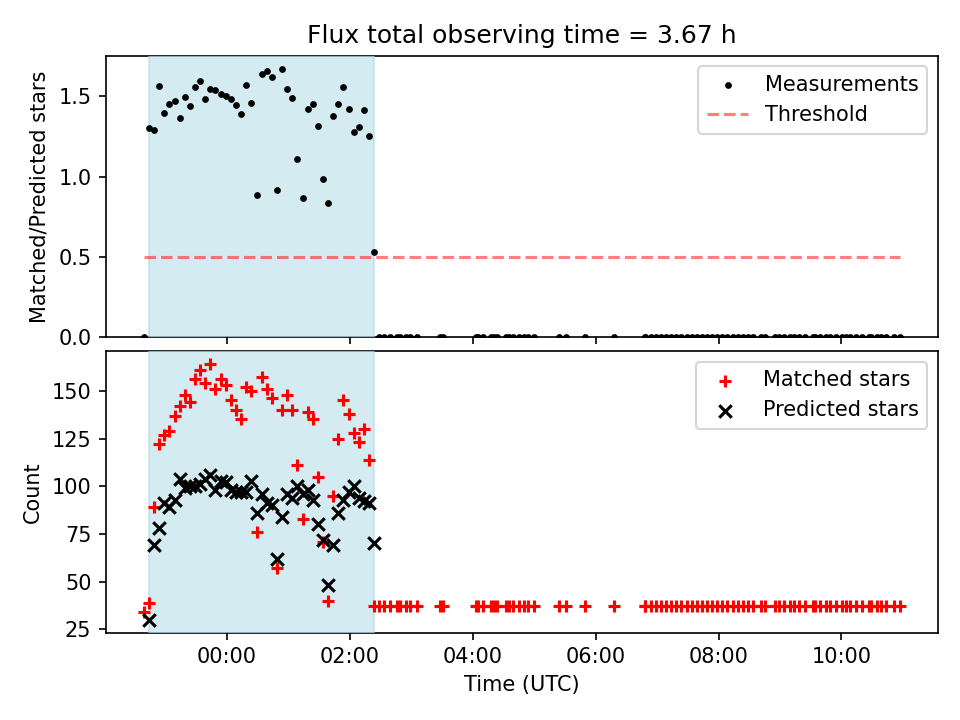 Flux total observing time = 3.67 h

Matched/Predicted stars

1.5
1.0
0.5
0.0

Measurements
Threshold

Count

150
125
100
75
50
25

Matched stars
Predicted stars

00:00
02:00
04:00
06:00
08:00
10:00

Time (UTC)